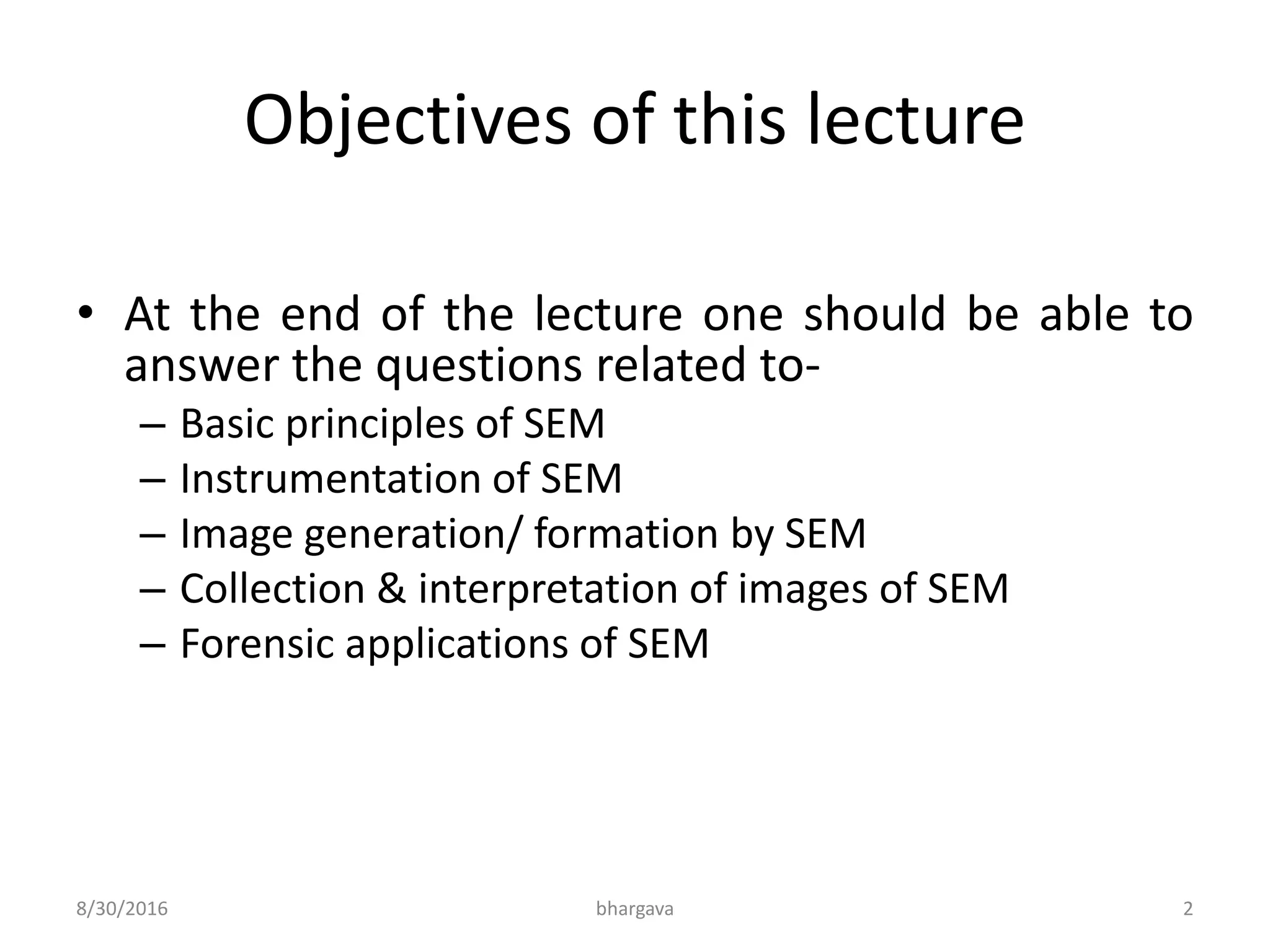 Objectives of this lecture

• At the end of the lecture one should be able to answer the questions related to-
– Basic principles of SEM
– Instrumentation of SEM
– Image generation/ formation by SEM
– Collection & interpretation of images of SEM
– Forensic applications of SEM

8/30/2016
bhargava
2